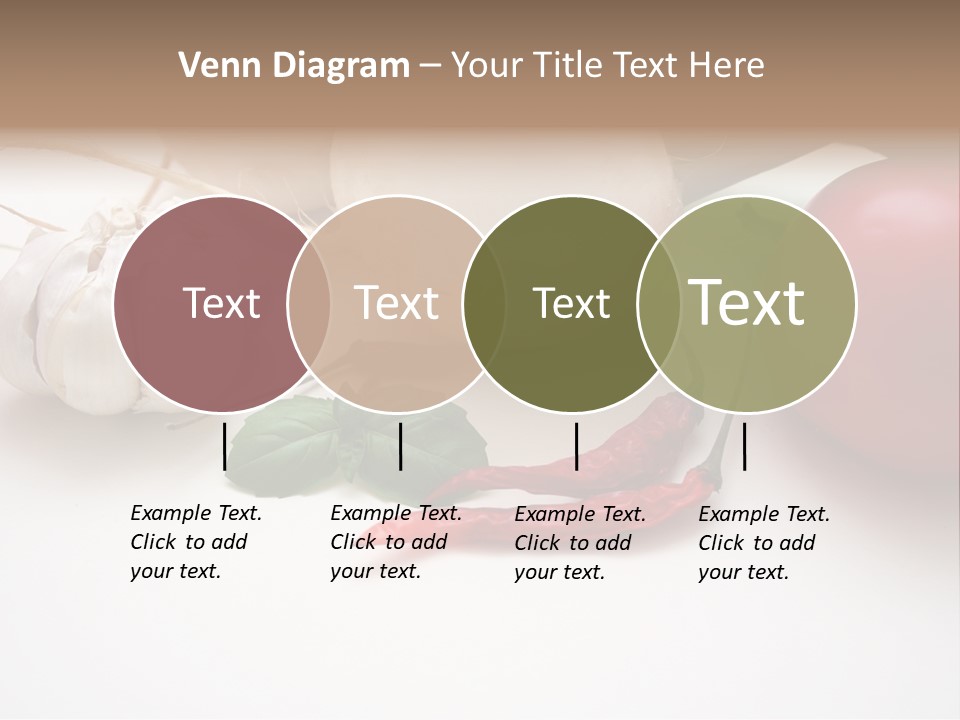 Venn Diagram – Your Title Text Here

Text

Text

Text

Text

Example Text. Click to add your text.

Example Text. Click to add your text.

Example Text. Click to add your text.

Example Text. Click to add your text.